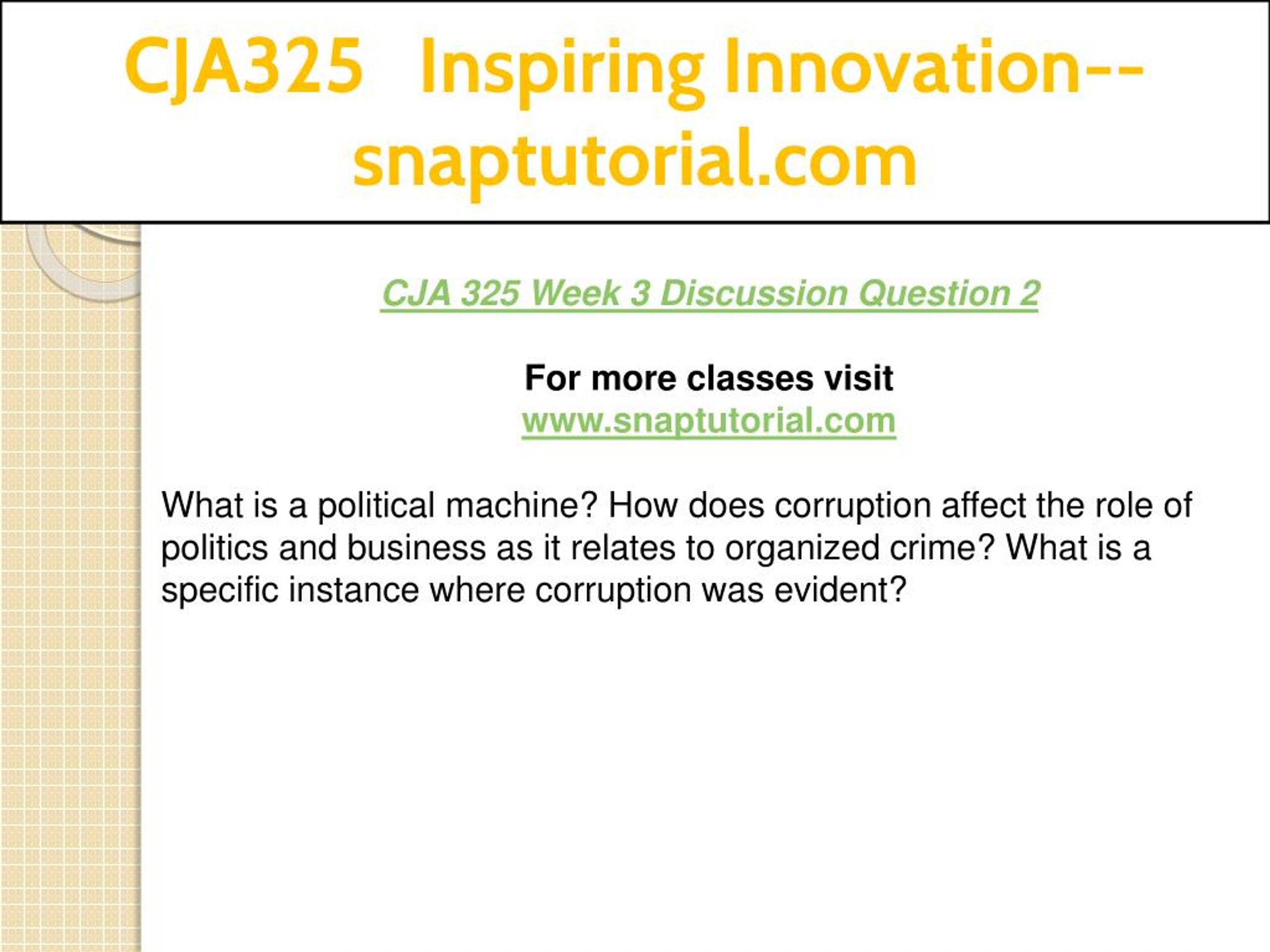 CJA325 Inspiring Innovation--snaptutorial.com

CJA 325 Week 3 Discussion Question 2

For more classes visit
www.snaptutorial.com

What is a political machine? How does corruption affect the role of politics and business as it relates to organized crime? What is a specific instance where corruption was evident?